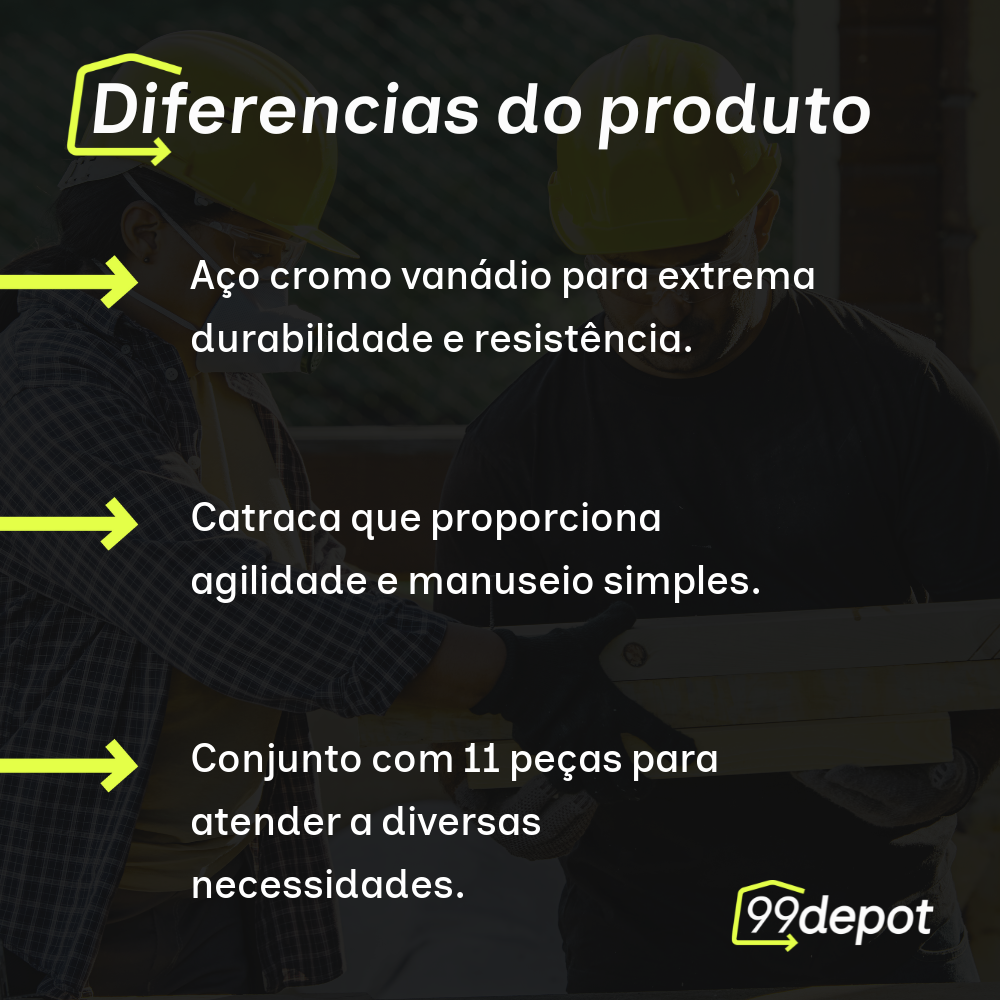 Diferencias do produto

Aço cromo vanádio para extrema durabilidade e resistência.

Catraca que proporciona agilidade e manuseio simples.

Conjunto com 11 peças para atender a diversas necessidades.

99depot